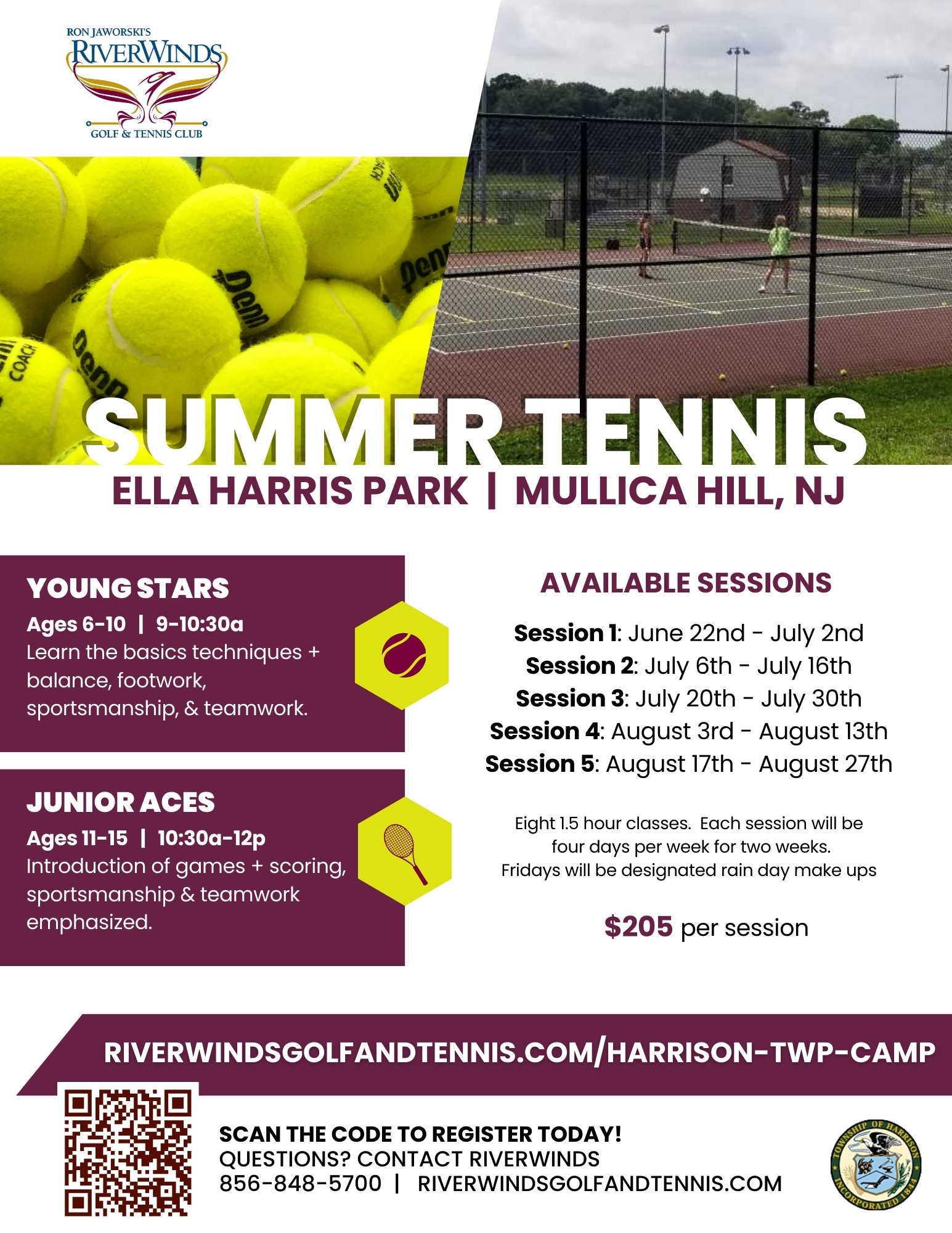 RON JAWORSKI'S
RIVERWINDS
GOLF & TENNIS CLUB

SUMMER TENNIS
ELLA HARRIS PARK | MULLICA HILL, NJ

YOUNG STARS
Ages 6-10 | 9-10:30a
Learn the basics techniques + balance, footwork, sportsmanship, & teamwork.

JUNIOR ACES
Ages 11-15 | 10:30a-12p
Introduction of games + scoring, sportsmanship & teamwork emphasized.

AVAILABLE SESSIONS

Session 1: June 22nd - July 2nd
Session 2: July 6th - July 16th
Session 3: July 20th - July 30th
Session 4: August 3rd - August 13th
Session 5: August 17th - August 27th

Eight 1.5 hour classes. Each session will be four days per week for two weeks.
Fridays will be designated rain day make ups

$205 per session

RIVERWINDSGOLFANDTENNIS.COM/HARRISON-TWP-CAMP

SCAN THE CODE TO REGISTER TODAY!
QUESTIONS? CONTACT RIVERWINDS
856-848-5700 | RIVERWINDSGOLFANDTENNIS.COM

TOWNSHIP OF HARRISON
INCORPORATED 1844